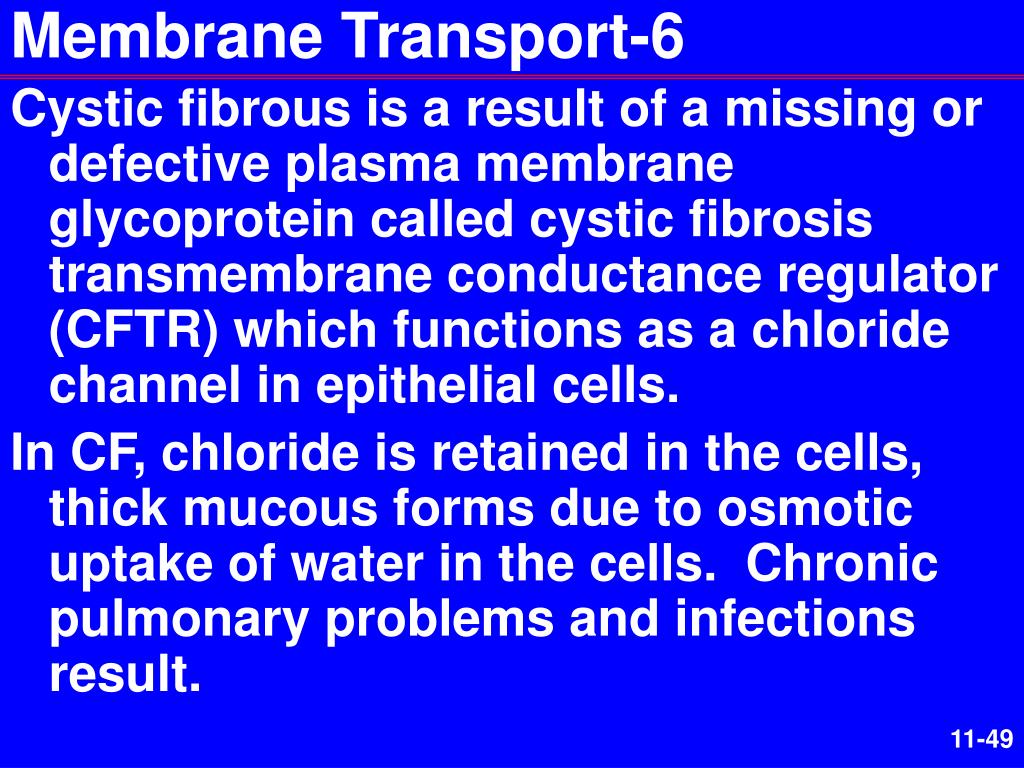 Membrane Transport-6

Cystic fibrous is a result of a missing or defective plasma membrane glycoprotein called cystic fibrosis transmembrane conductance regulator (CFTR) which functions as a chloride channel in epithelial cells.

In CF, chloride is retained in the cells, thick mucous forms due to osmotic uptake of water in the cells. Chronic pulmonary problems and infections result.

11-49